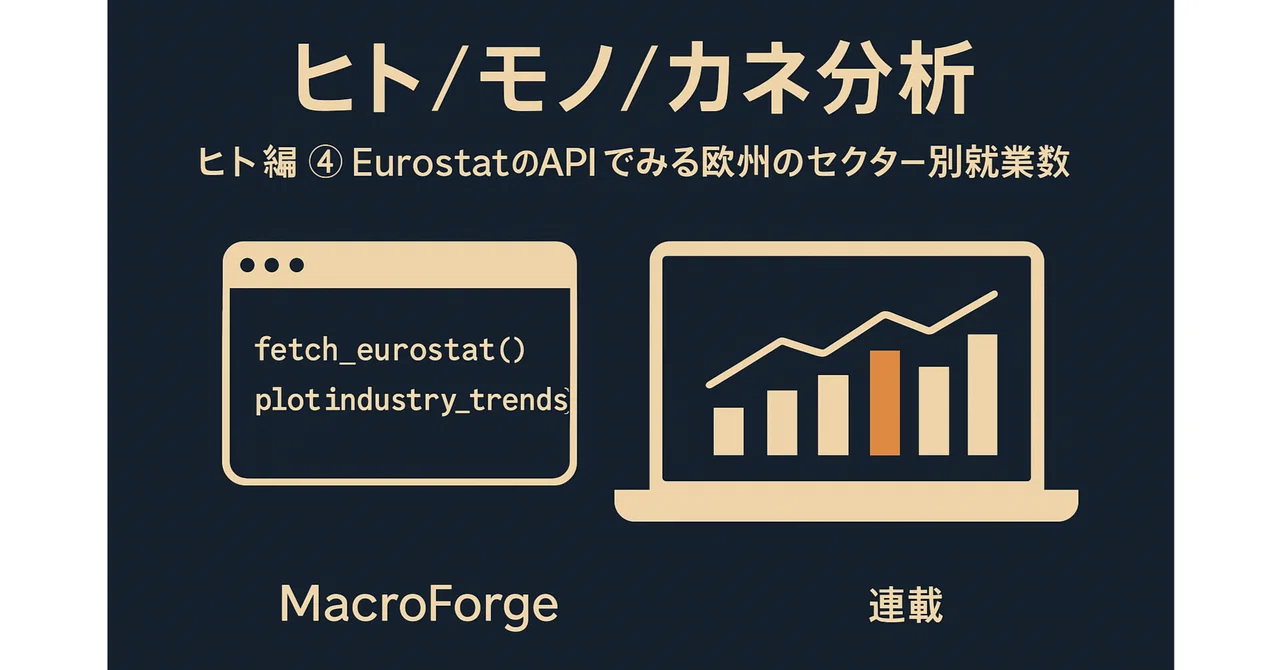 ヒト/モノ/カネ分析

ヒト編 ④ EurostatのAPIでみる欧州のセクター別就業数

fetch_eurostat()
plotindustry_trends)

MacroForge

連載